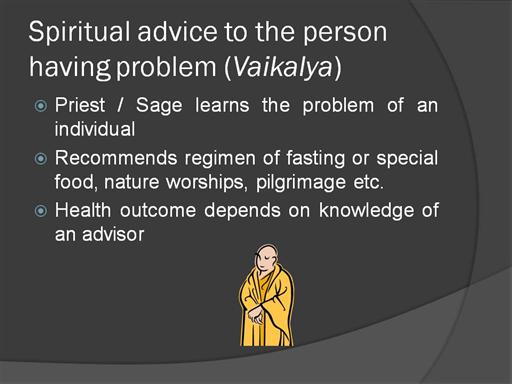 Spiritual advice to the person having problem (Vaikalya)

Priest / Sage learns the problem of an individual

Recommends regimen of fasting or special food, nature worships, pilgrimage etc.

Health outcome depends on knowledge of an advisor